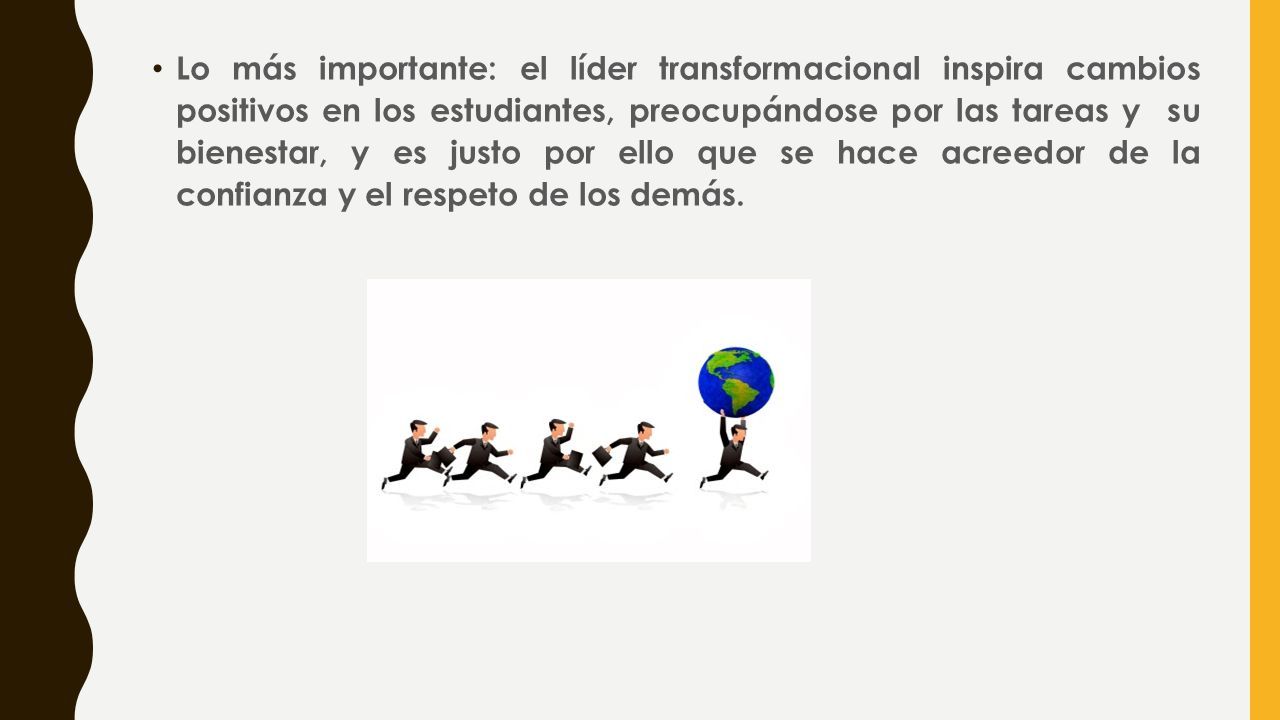 • Lo más importante: el líder transformacional inspira cambios positivos en los estudiantes, preocupándose por las tareas y su bienestar, y es justo por ello que se hace acreedor de la confianza y el respeto de los demás.